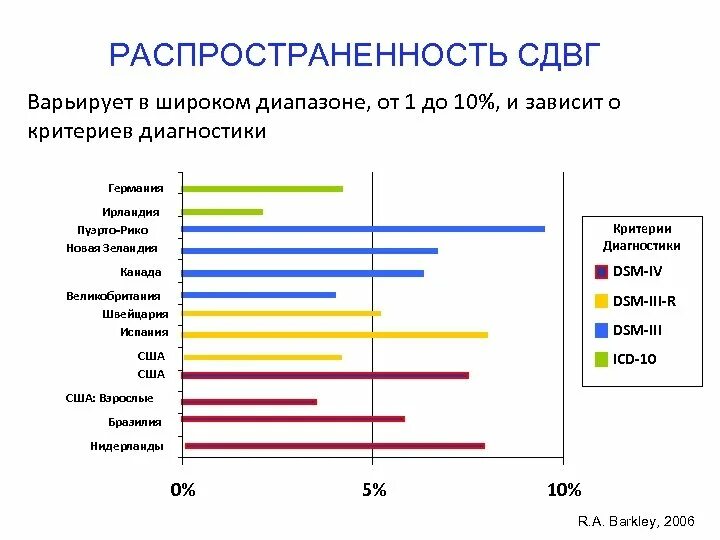 РАСПРОСТРАНЕННОСТЬ СДВГ

Варьирует в широком диапазоне, от 1 до 10%, и зависит о критериев диагностики

Германия
Ирландия
Пуэрто-Рико
Новая Зеландия
Канада
Великобритания
Швейцария
Испания
США
США
США: Взрослые
Бразилия
Нидерланды

0%
5%
10%

Критерии Диагностики
DSM-IV
DSM-III-R
DSM-III
ICD-10

R.A. Barkley, 2006